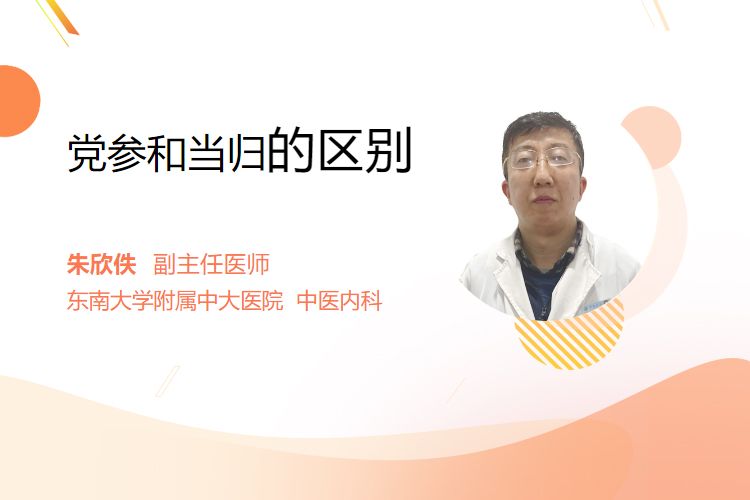 党参和当归的区别

朱欣佚 副主任医师
东南大学附属中大医院 中医内科